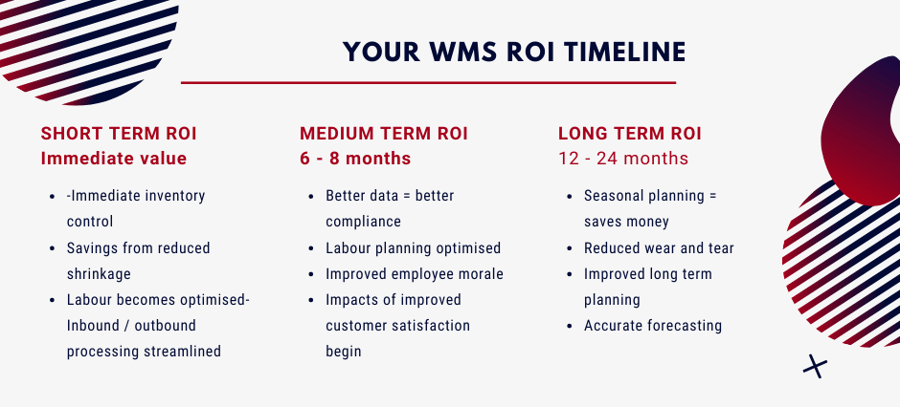 YOUR WMS ROI TIMELINE

SHORT TERM ROI
Immediate value

- -Immediate inventory control
- Savings from reduced shrinkage
- Labour becomes optimised- Inbound / outbound processing streamlined

MEDIUM TERM ROI
6 - 8 months

- Better data = better compliance
- Labour planning optimised
- Improved employee morale
- Impacts of improved customer satisfaction begin

LONG TERM ROI
12 - 24 months

- Seasonal planning = saves money
- Reduced wear and tear
- Improved long term planning
- Accurate forecasting